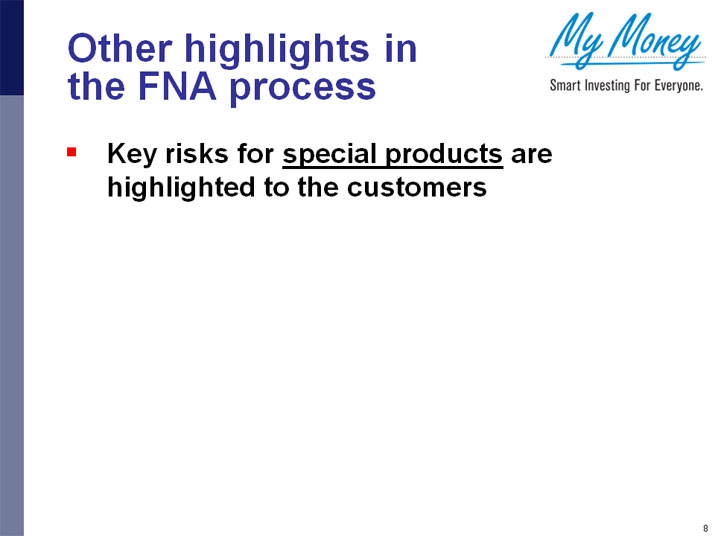 Other highlights in the FNA process

My Money
Smart Investing For Everyone.

▪ Key risks for special products are highlighted to the customers

8